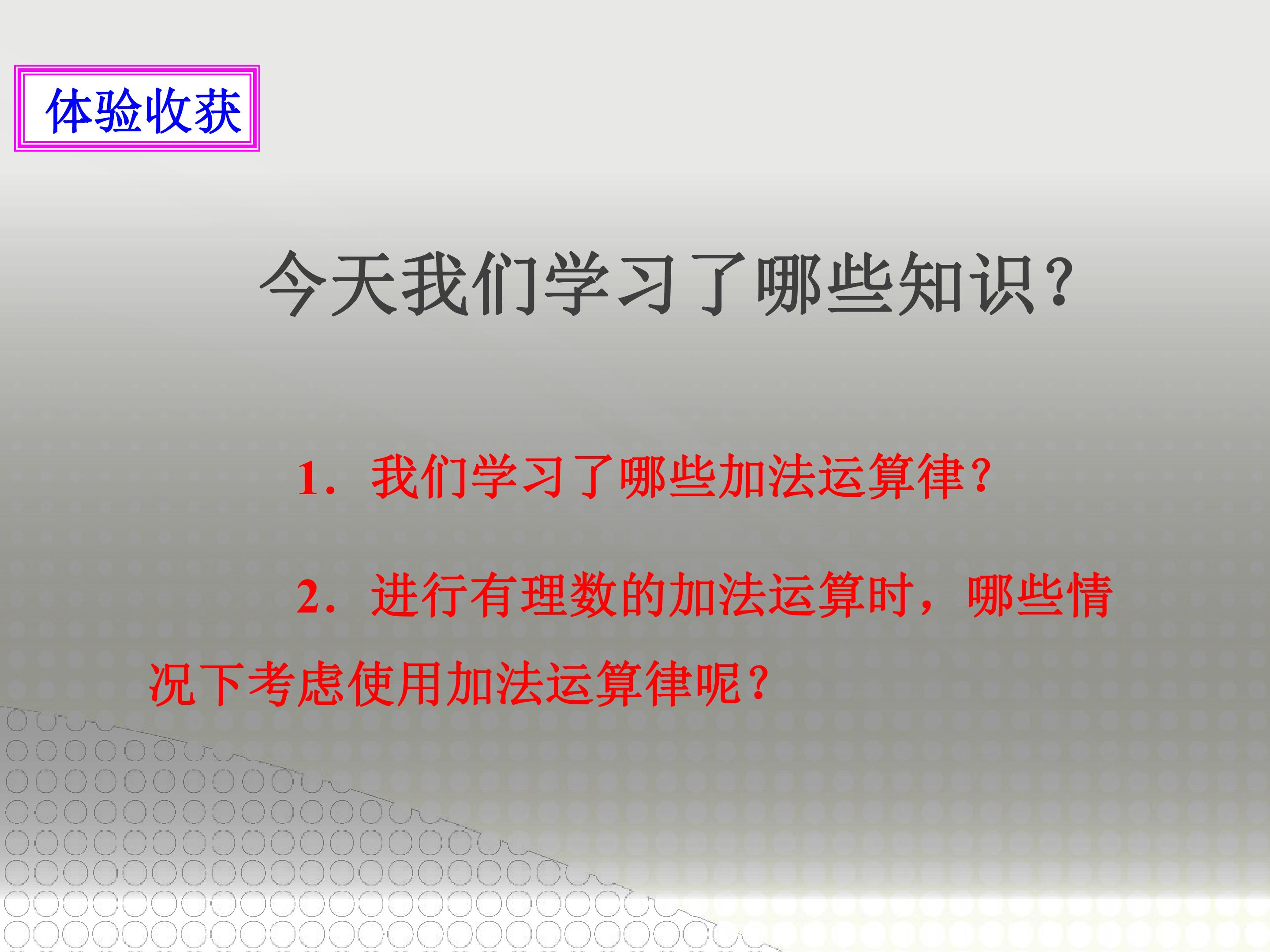 体验收获

今天我们学习了哪些知识？

1．我们学习了哪些加法运算律？

2．进行有理数的加法运算时，哪些情况下考虑使用加法运算律呢？